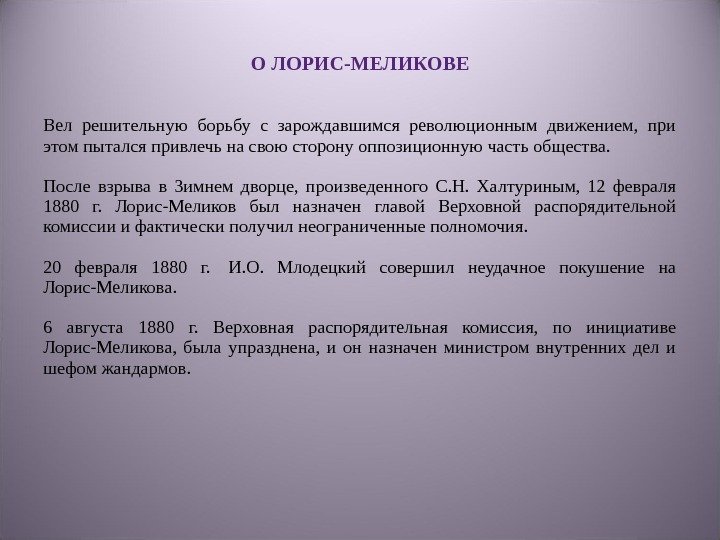 О ЛОРИС-МЕЛИКОВЕ

Вел решительную борьбу с зарождавшимся революционным движением, при этом пытался привлечь на свою сторону оппозиционную часть общества.

После взрыва в Зимнем дворце, произведенного С.Н. Халтуриным, 12 февраля 1880 г. Лорис-Меликов был назначен главой Верховной распорядительной комиссии и фактически получил неограниченные полномочия.

20 февраля 1880 г. И.О. Млодецкий совершил неудачное покушение на Лорис-Меликова.

6 августа 1880 г. Верховная распорядительная комиссия, по инициативе Лорис-Меликова, была упразднена, и он назначен министром внутренних дел и шефом жандармов.